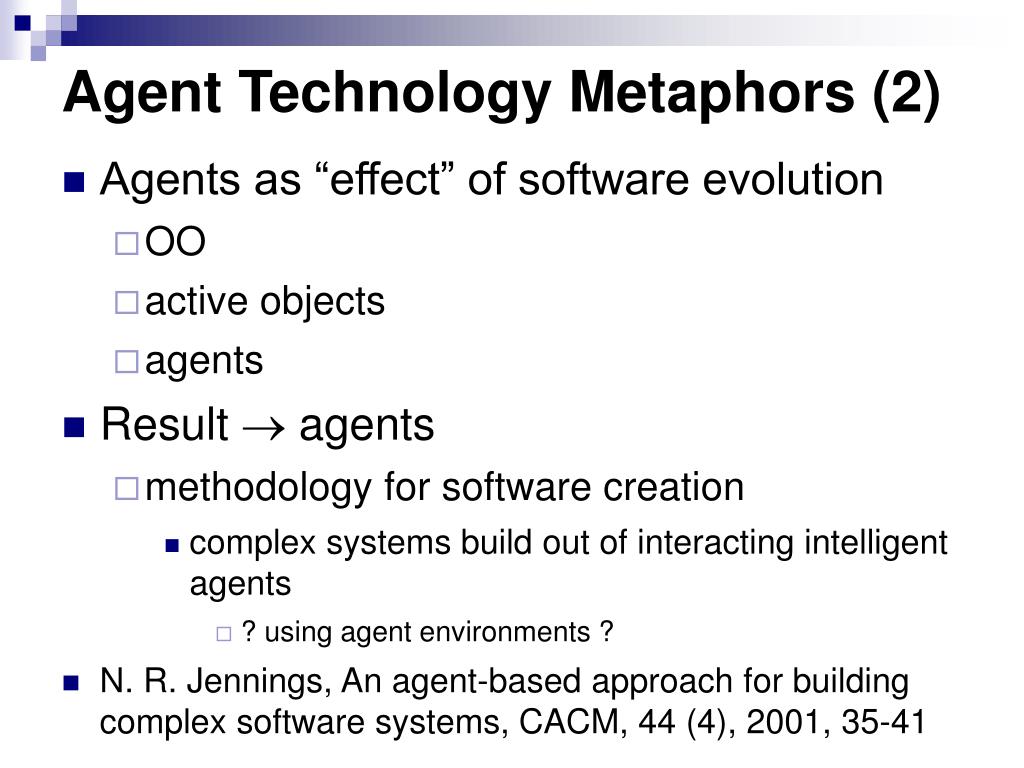 Agent Technology Metaphors (2)

Agents as “effect” of software evolution

OO

active objects

agents

Result $\rightarrow$ agents

methodology for software creation

complex systems build out of interacting intelligent agents

? using agent environments ?

N. R. Jennings, An agent-based approach for building complex software systems, CACM, 44 (4), 2001, 35-41